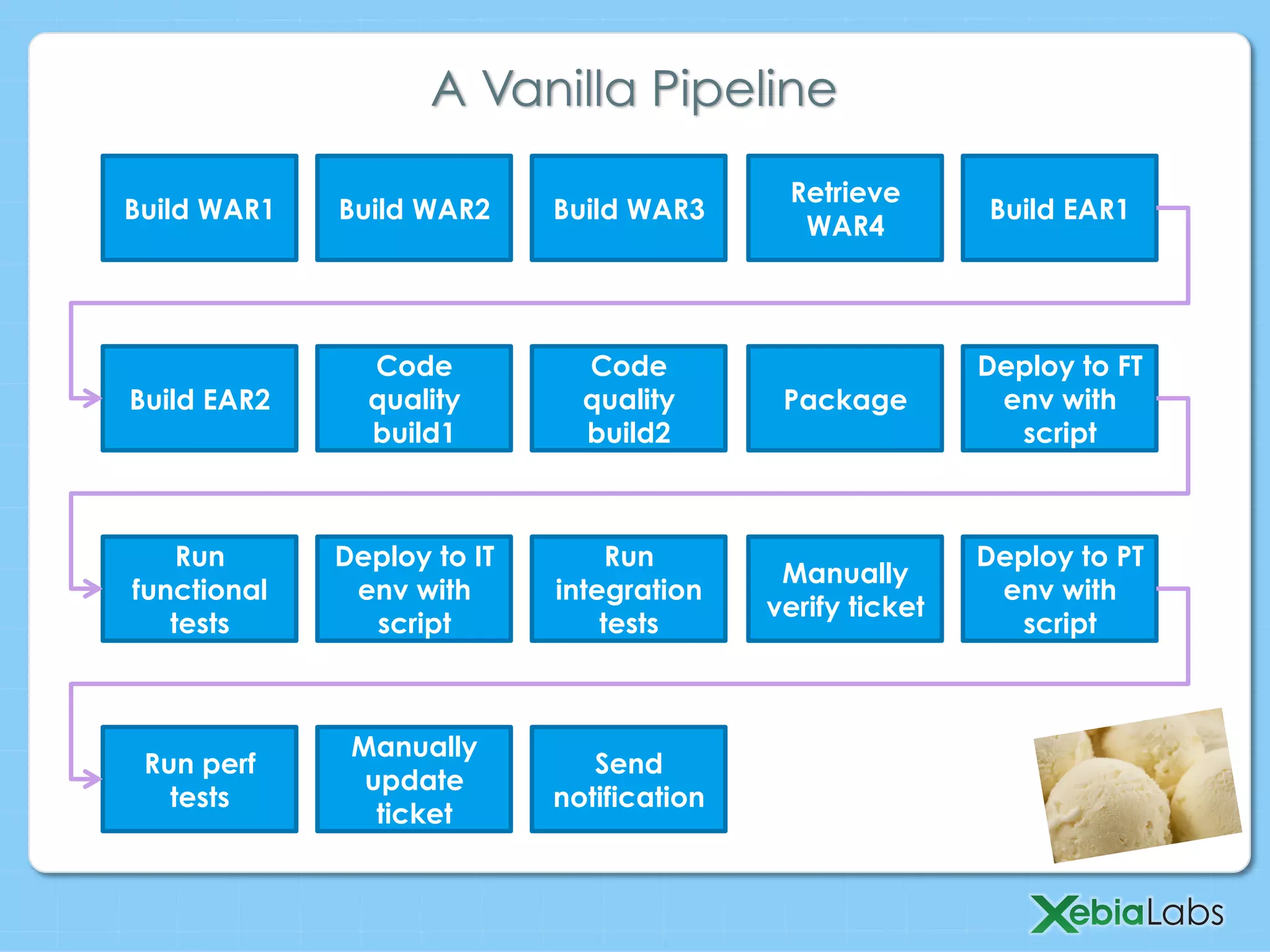 A Vanilla Pipeline

Build WAR1

Build WAR2

Build WAR3

Retrieve WAR4

Build EAR1

Build EAR2

Code quality build1

Code quality build2

Package

Deploy to FT env with script

Run functional tests

Deploy to IT env with script

Run integration tests

Manually verify ticket

Deploy to PT env with script

Run perf tests

Manually update ticket

Send notification

XebiaLabs